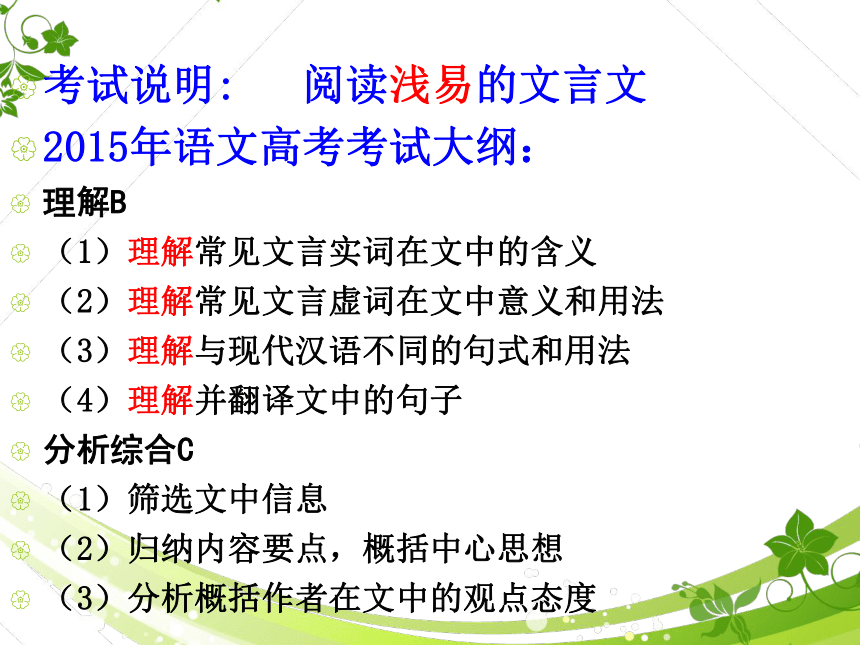 考试说明：　阅读浅易的文言文

2015年语文高考考试大纲：

理解B

（1）理解常见文言实词在文中的含义

（2）理解常见文言虚词在文中意义和用法

（3）理解与现代汉语不同的句式和用法

（4）理解并翻译文中的句子

分析综合C

（1）筛选文中信息

（2）归纳内容要点，概括中心思想

（3）分析概括作者在文中的观点态度